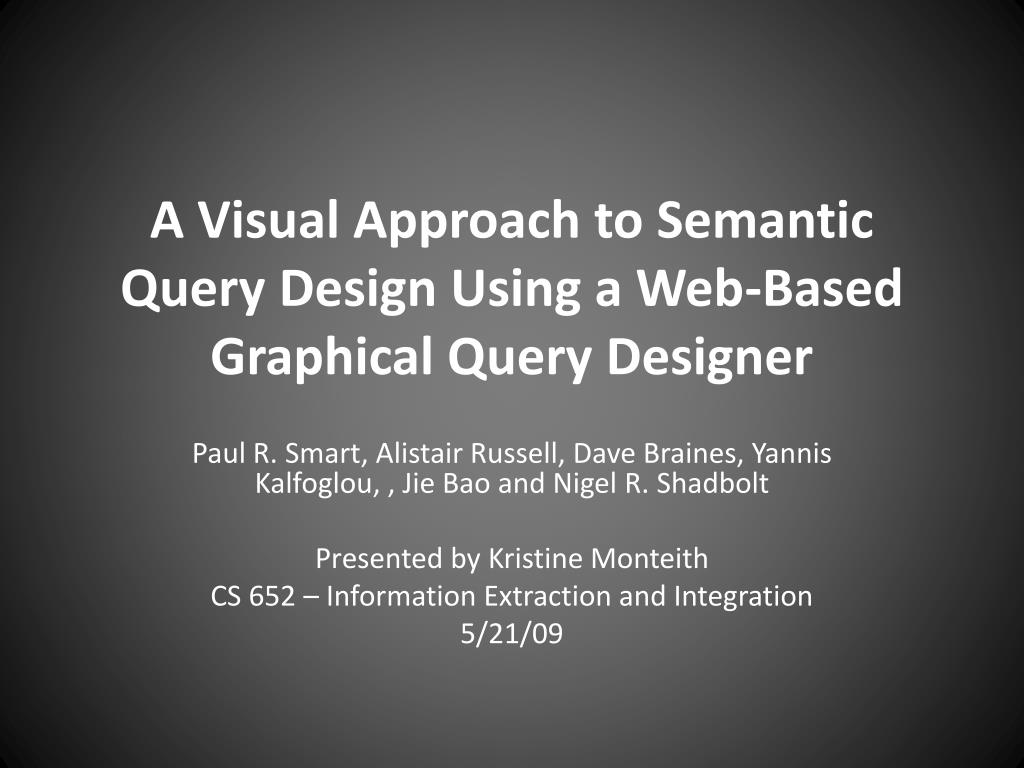 A Visual Approach to Semantic Query Design Using a Web-Based Graphical Query Designer

Paul R. Smart, Alistair Russell, Dave Braines, Yannis Kalfoglou, , Jie Bao and Nigel R. Shadbolt

Presented by Kristine Monteith
CS 652 – Information Extraction and Integration
5/21/09